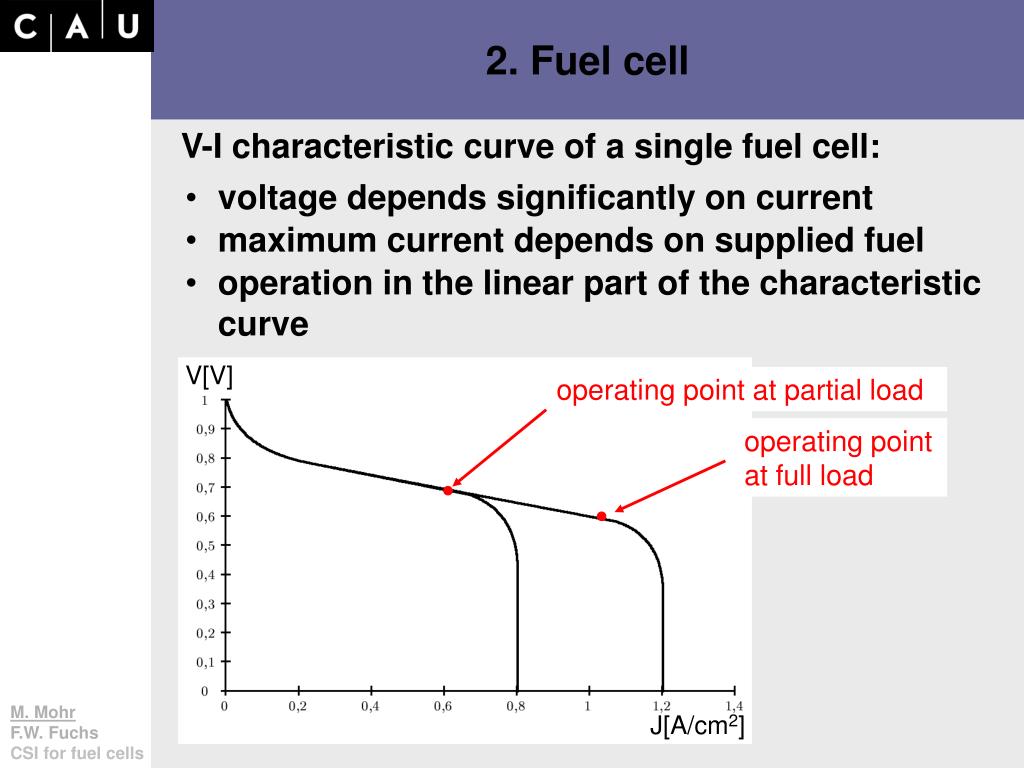 C A U

2. Fuel cell

V-I characteristic curve of a single fuel cell:

• voltage depends significantly on current
• maximum current depends on supplied fuel
• operation in the linear part of the characteristic curve

V[V]

operating point at partial load

operating point at full load

1
0,9
0,8
0,7
0,6
0,5
0,4
0,3
0,2
0,1
0

0 0,2 0,4 0,6 0,8 1 1,2 1,4

J[A/cm$^2$]

M. Mohr
F.W. Fuchs
CSI for fuel cells